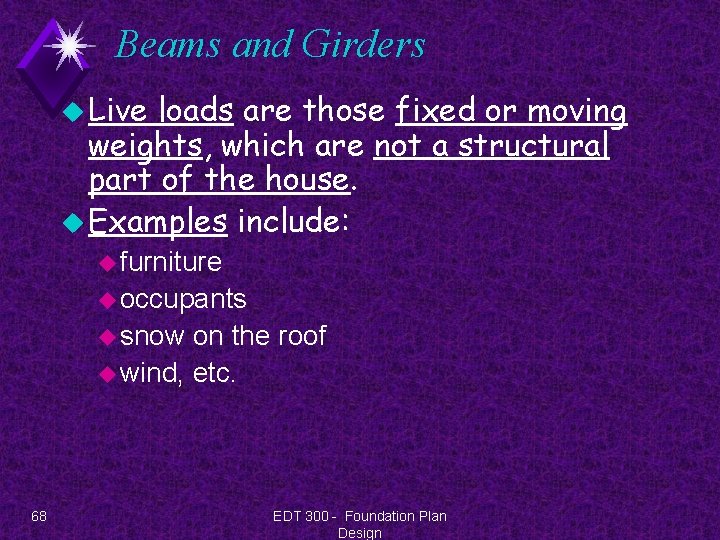 Beams and Girders

Live loads are those fixed or moving weights, which are not a structural part of the house.

Examples include:

furniture

occupants

snow on the roof

wind, etc.

68

EDT 300 - Foundation Plan Design